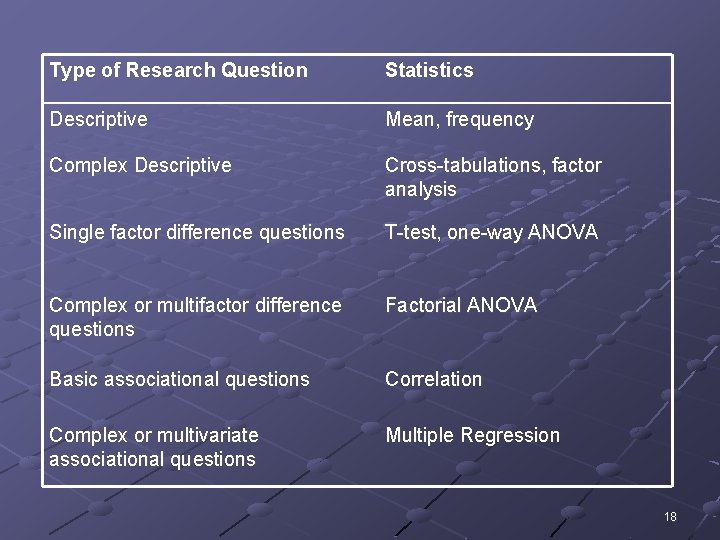 | Type of Research Question | Statistics |
|---|---|
| Descriptive | Mean, frequency |
| Complex Descriptive | Cross-tabulations, factor analysis |
| Single factor difference questions | T-test, one-way ANOVA |
| Complex or multifactor difference questions | Factorial ANOVA |
| Basic associational questions | Correlation |
| Complex or multivariate associational questions | Multiple Regression |

18